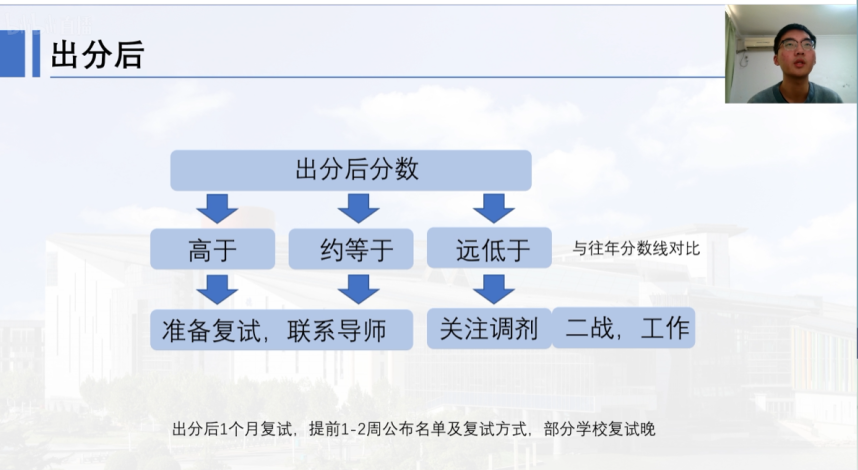 出分后

出分后分数

高于

约等于

远低于

与往年分数线对比

准备复试，联系导师

关注调剂

二战，工作

出分后1个月复试，提前1-2周公布名单及复试方式，部分学校复试晚